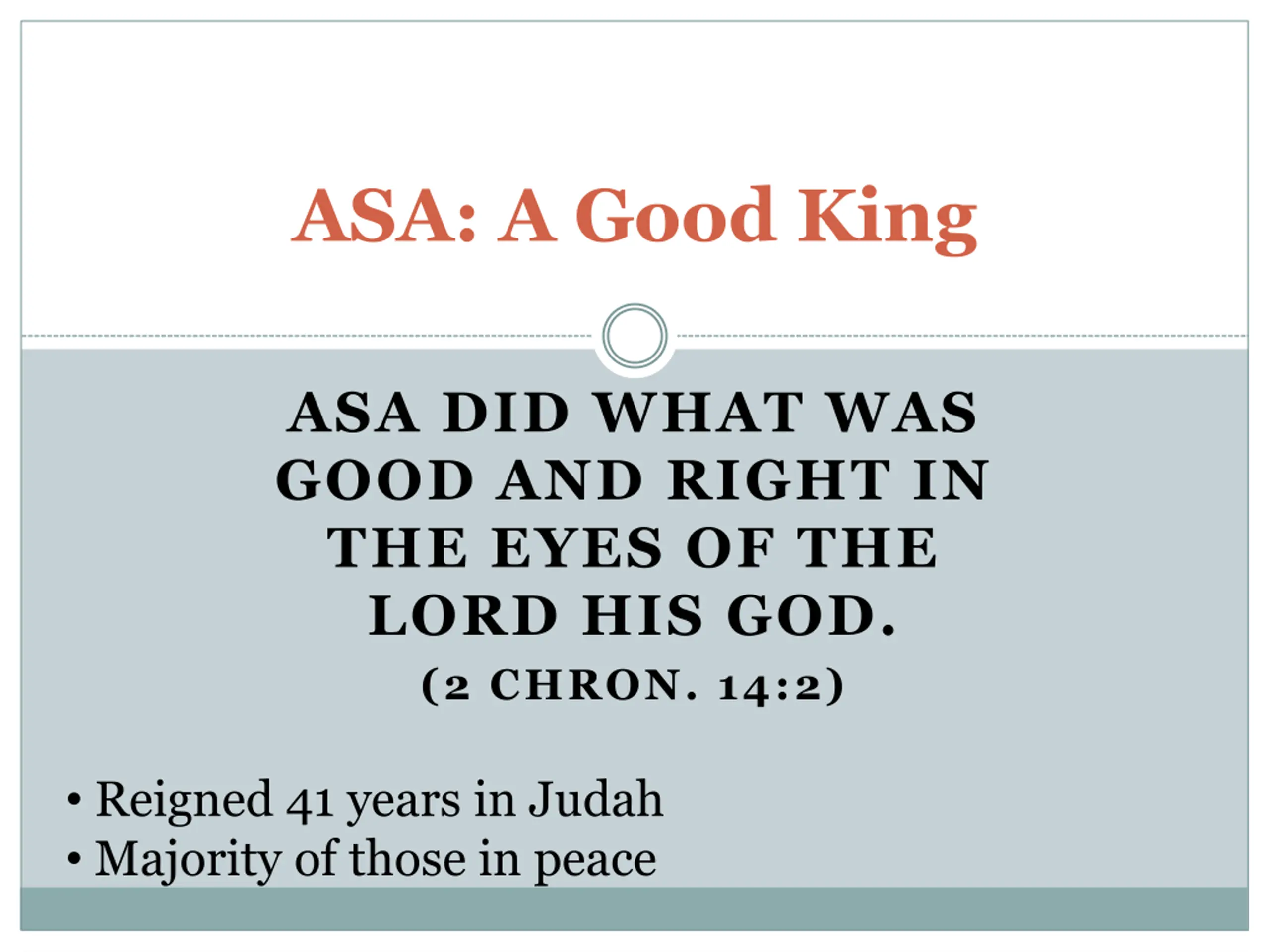 ASA: A Good King

ASA DID WHAT WAS GOOD AND RIGHT IN THE EYES OF THE LORD HIS GOD.
(2 CHRON. 14:2)

• Reigned 41 years in Judah
• Majority of those in peace